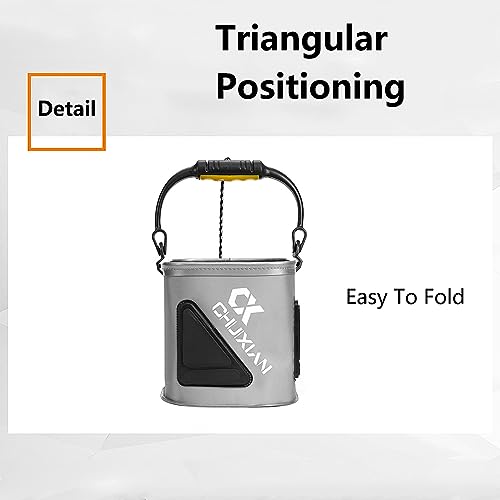 Triangular Positioning

Detail

CX
CHUXIAN

Easy To Fold